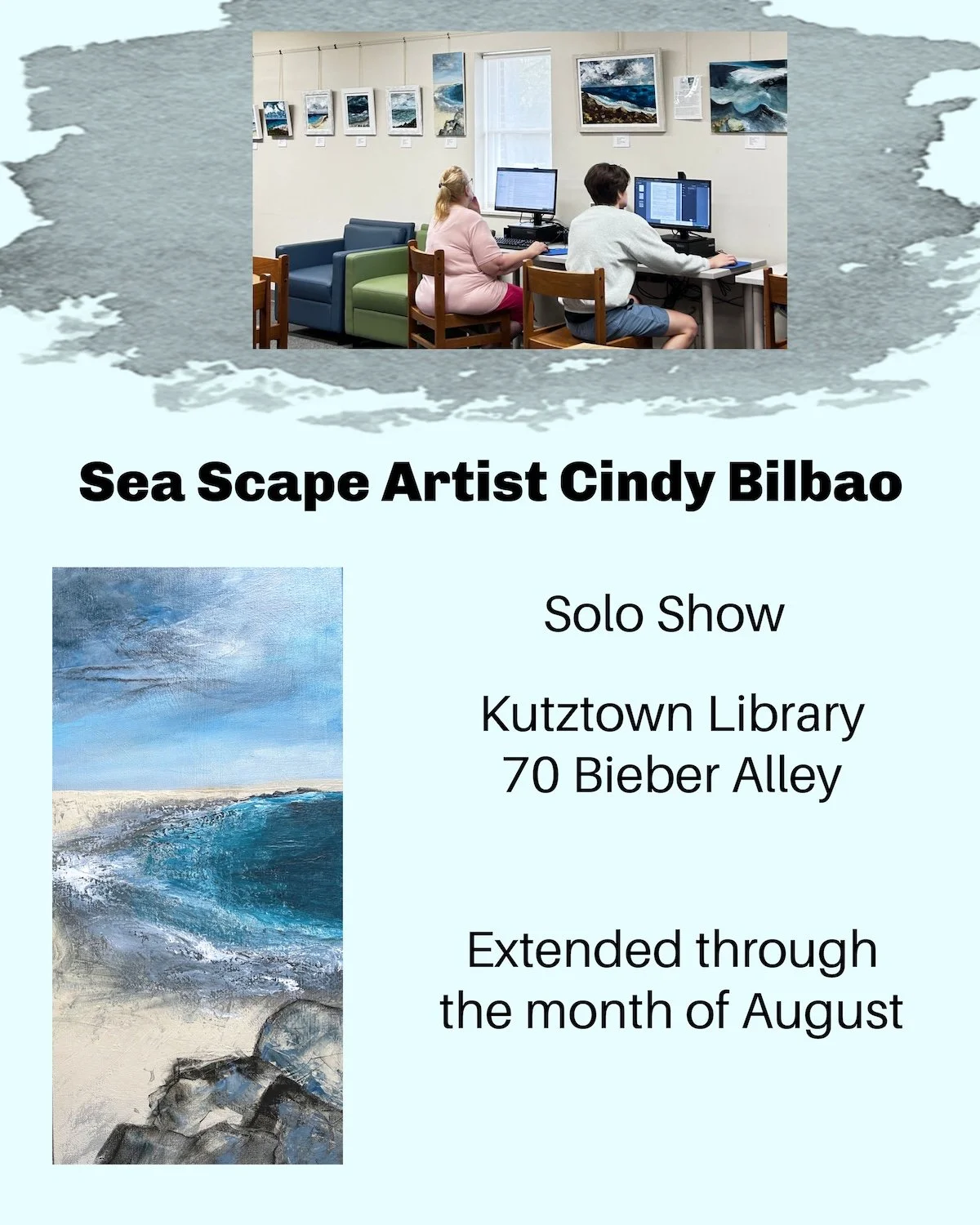 Sea Scape Artist Cindy Bilbao

Solo Show

Kutztown Library
70 Bieber Alley

Extended through
the month of August